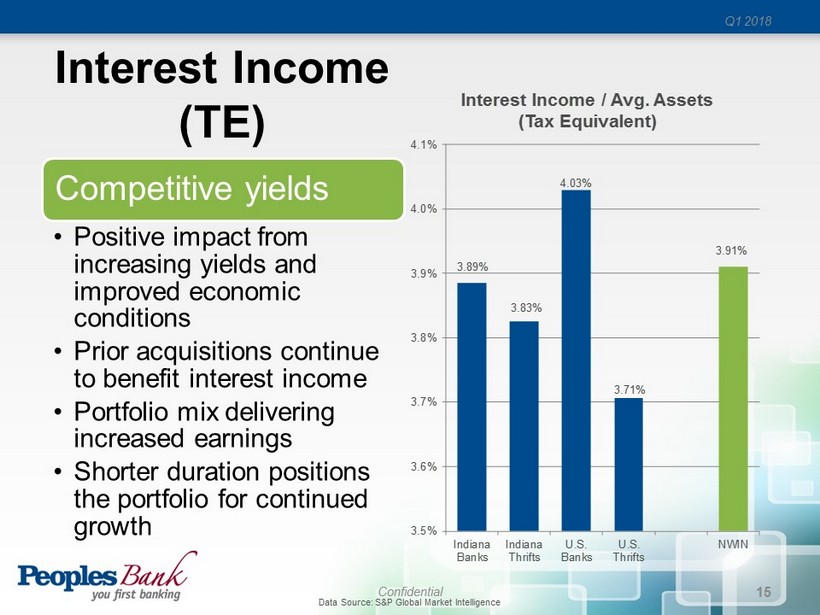 Q1 2018

Interest Income (TE)

Competitive yields

• Positive impact from increasing yields and improved economic conditions
• Prior acquisitions continue to benefit interest income
• Portfolio mix delivering increased earnings
• Shorter duration positions the portfolio for continued growth

Interest Income / Avg. Assets
(Tax Equivalent)

4.1%
4.0%
3.9%
3.8%
3.7%
3.6%
3.5%

3.89%
3.83%
4.03%
3.71%
3.91%

Indiana Banks
Indiana Thrifts
U.S. Banks
U.S. Thrifts
NWIN

Peoples Bank
you first banking

Confidential
Data Source: S&P Global Market Intelligence

15